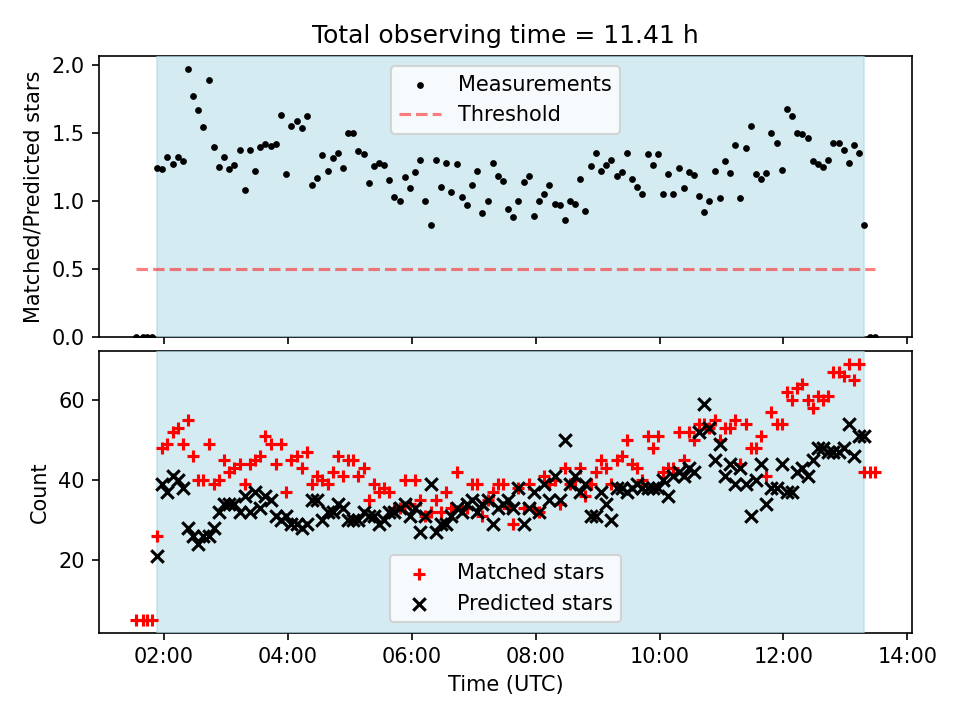 Total observing time = 11.41 h

Matched/Predicted stars

2.0
1.5
1.0
0.5
0.0

Measurements
Threshold

Count

60
40
20

Matched stars
Predicted stars

02:00
04:00
06:00
08:00
10:00
12:00
14:00

Time (UTC)